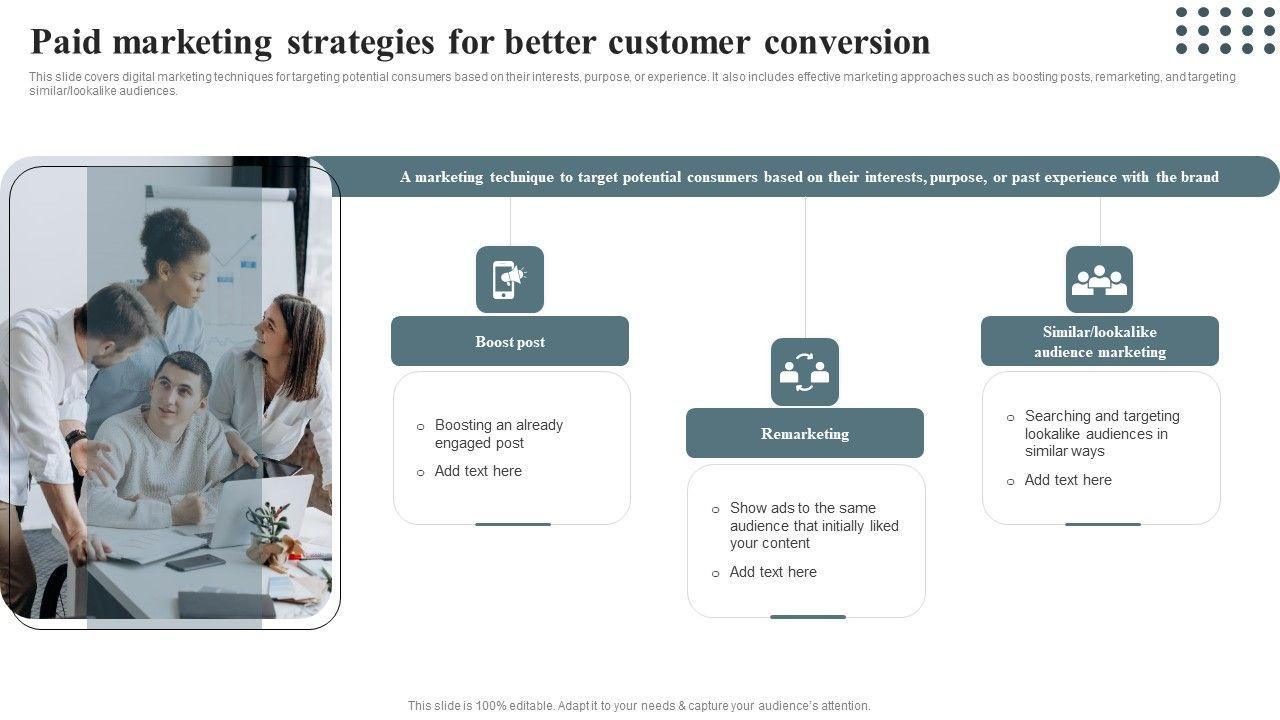 Paid marketing strategies for better customer conversion

This slide covers digital marketing techniques for targeting potential consumers based on their interests, purpose, or experience. It also includes effective marketing approaches such as boosting posts, remarketing, and targeting similar/lookalike audiences.

A marketing technique to target potential consumers based on their interests, purpose, or past experience with the brand

Boost post

- Boosting an already engaged post
- Add text here

Remarketing

- Show ads to the same audience that initially liked your content
- Add text here

Similar/lookalike audience marketing

- Searching and targeting lookalike audiences in similar ways
- Add text here

This slide is 100% editable. Adapt it to your needs & capture your audience's attention.